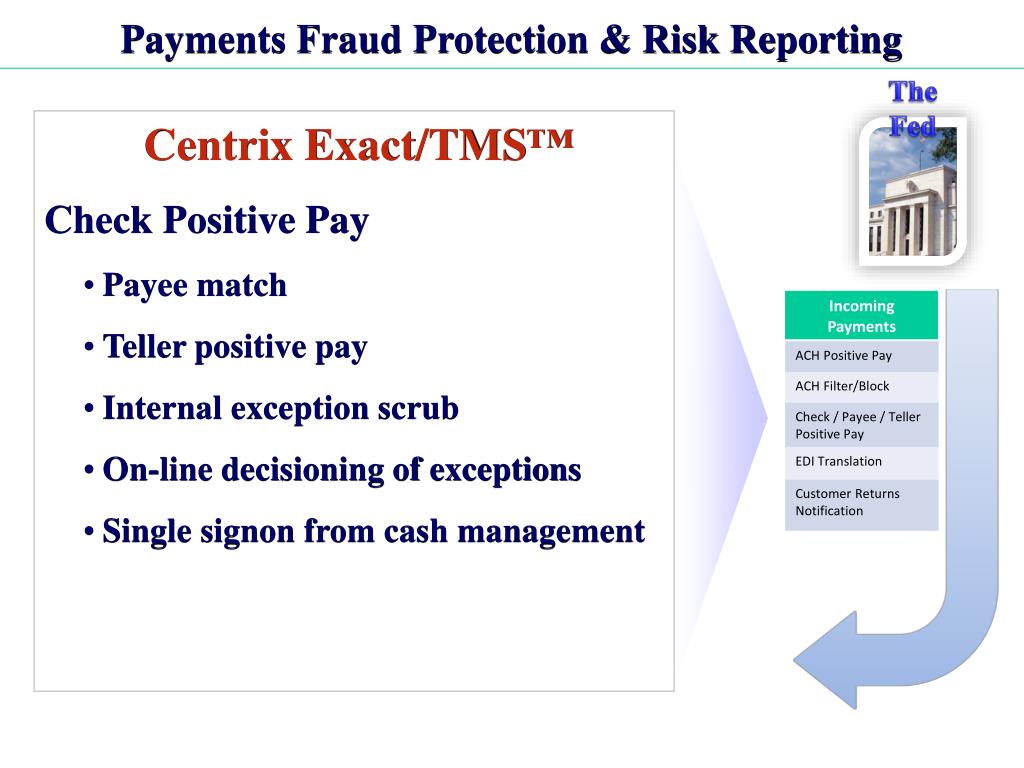 Payments Fraud Protection & Risk Reporting

Centrix Exact/TMS™

Check Positive Pay

• Payee match

• Teller positive pay

• Internal exception scrub

• On-line decisioning of exceptions

• Single signon from cash management

The Fed

| Incoming Payments |
|---|
| ACH Positive Pay |
| ACH Filter/Block |
| Check / Payee / Teller Positive Pay |
| EDI Translation |
| Customer Returns Notification |